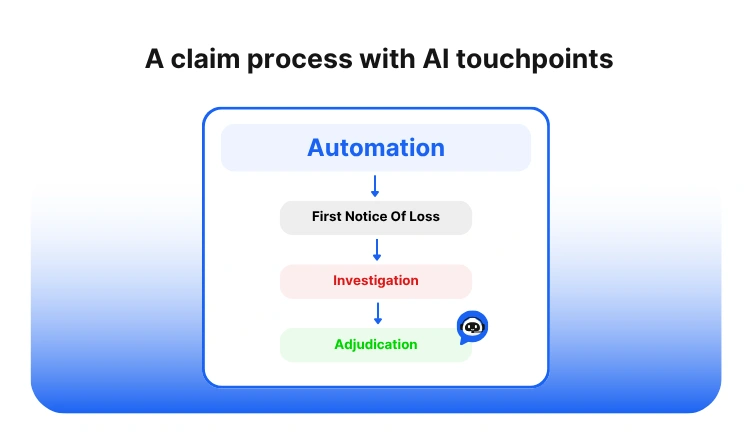 A claim process with AI touchpoints

Automation

First Notice Of Loss

Investigation

Adjudication